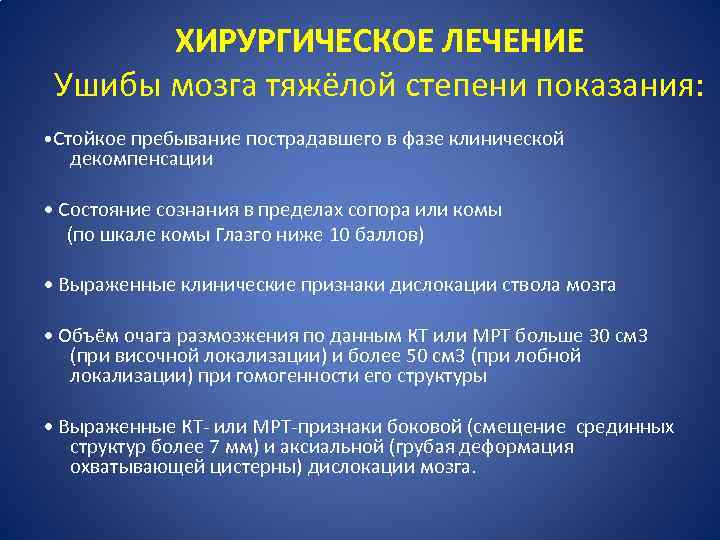 ХИРУРГИЧЕСКОЕ ЛЕЧЕНИЕ
Ушибы мозга тяжёлой степени показания:

•Стойкое пребывание пострадавшего в фазе клинической декомпенсации

• Состояние сознания в пределах сопора или комы (по шкале комы Глазго ниже 10 баллов)

• Выраженные клинические признаки дислокации ствола мозга

• Объём очага размозжения по данным КТ или МРТ больше 30 см3 (при височной локализации) и более 50 см3 (при лобной локализации) при гомогенности его структуры

• Выраженные КТ- или МРТ-признаки боковой (смещение срединных структур более 7 мм) и аксиальной (грубая деформация охватывающей цистерны) дислокации мозга.